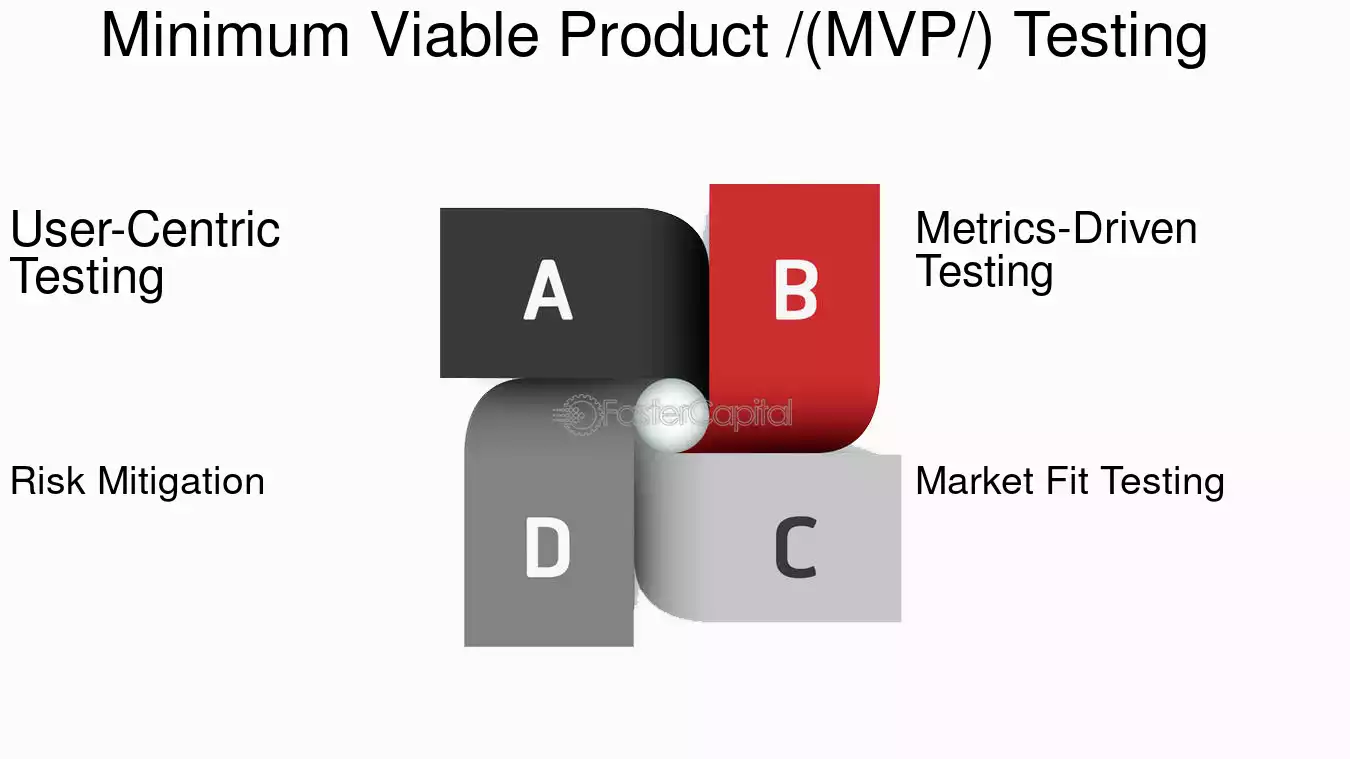 Minimum Viable Product /(MVP/) Testing

User-Centric Testing

A

B

Metrics-Driven Testing

FasterCapital

Risk Mitigation

D

C

Market Fit Testing